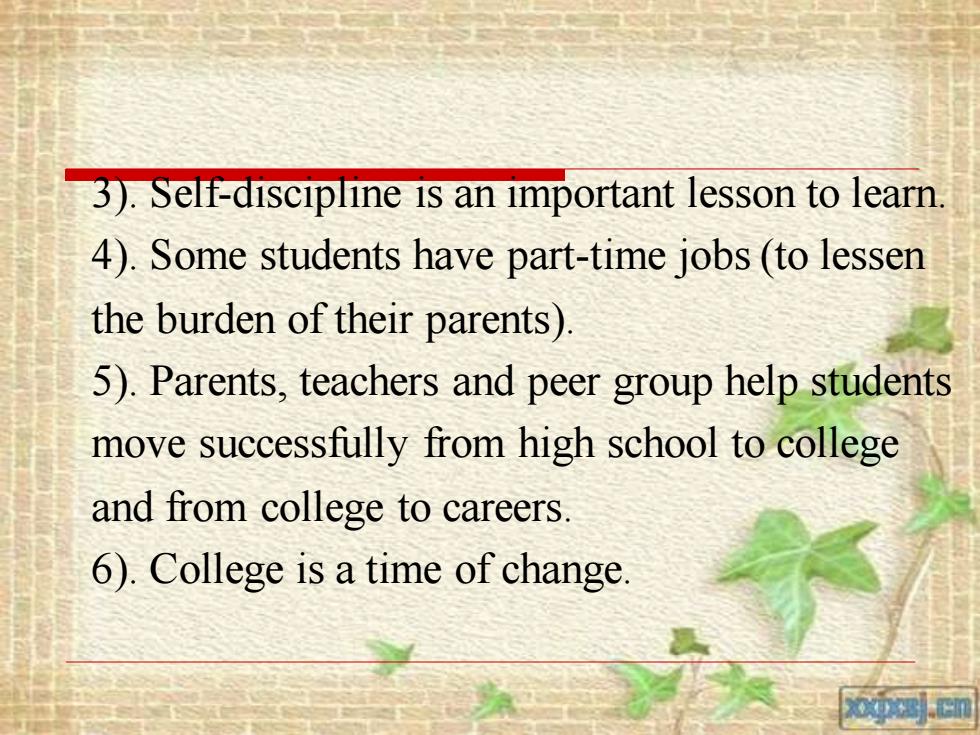 3). Self-discipline is an important lesson to learn.
4). Some students have part-time jobs (to lessen the burden of their parents).
5). Parents, teachers and peer group help students move successfully from high school to college and from college to careers.
6). College is a time of change.

xxjxsj.cn